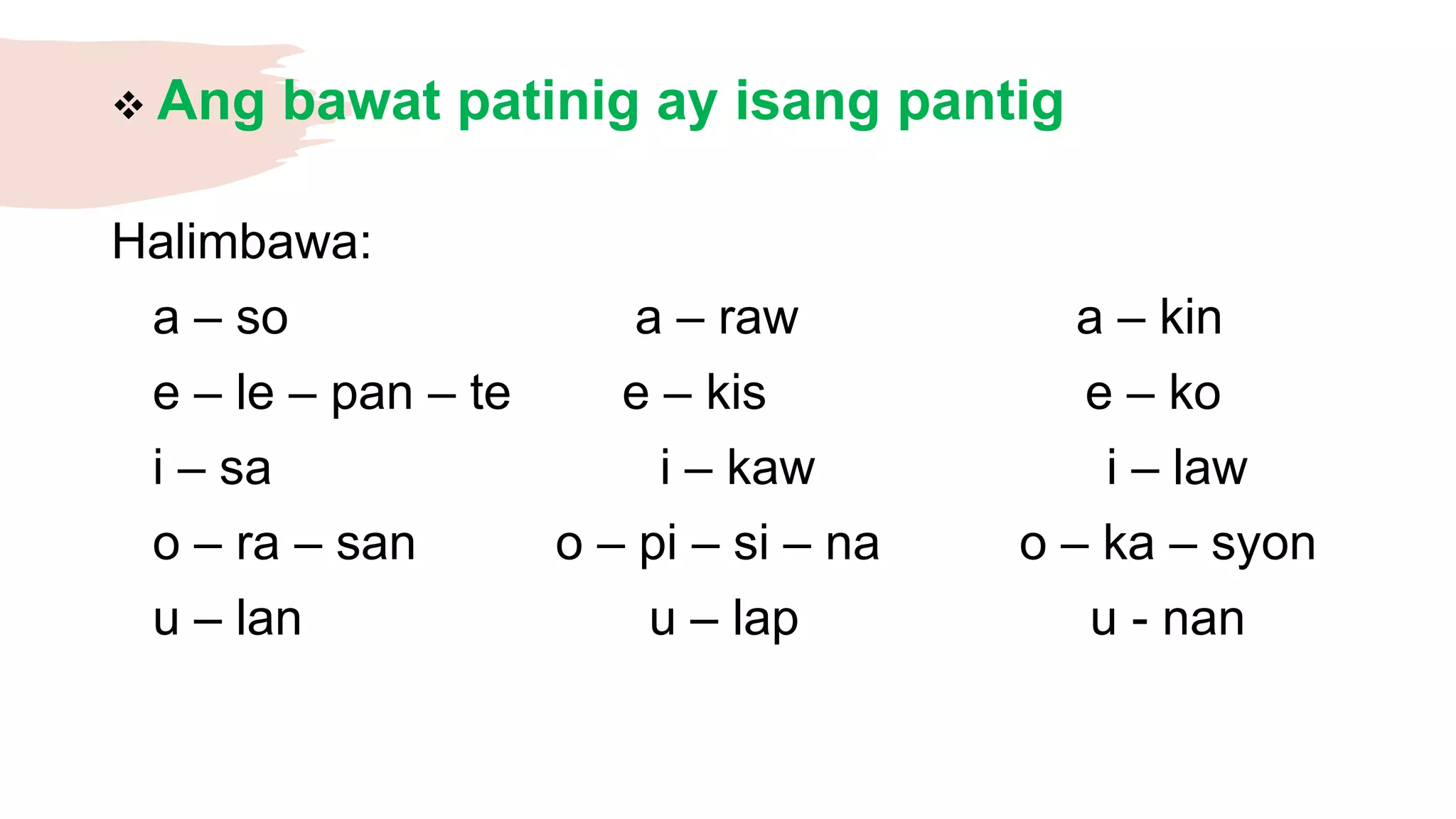 ❖ Ang bawat patinig ay isang pantig

Halimbawa:

a – so
e – le – pan – te
i – sa
o – ra – san
u – lan

a – raw
e – kis
i – kaw
o – pi – si – na
u – lap

a – kin
e – ko
i – law
o – ka – syon
u - nan